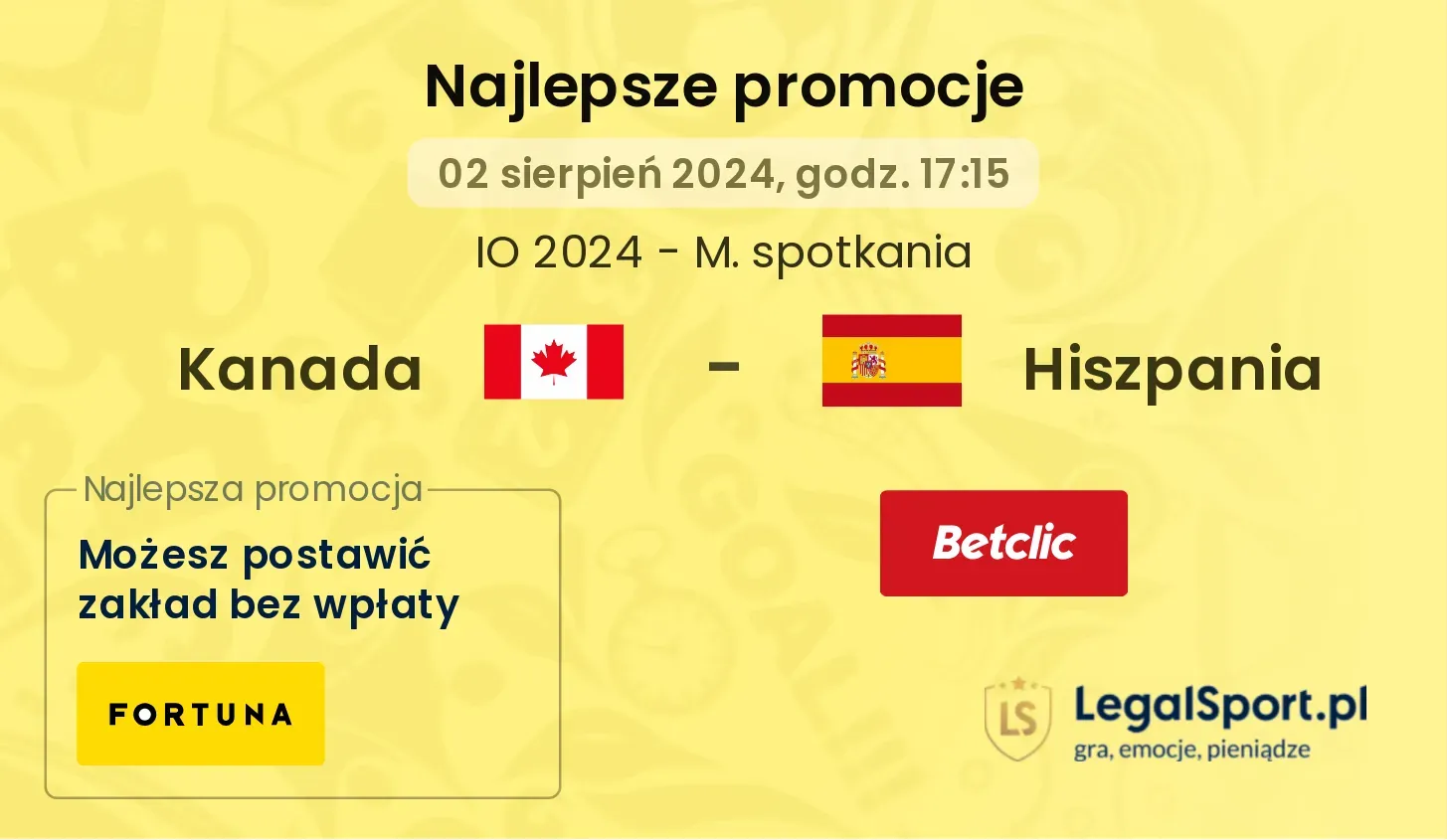 Najlepsze promocje

02 sierpień 2024, godz. 17:15

IO 2024 - M. spotkania

Kanada - Hiszpania

Najlepsza promocja

Możesz postawić zakład bez wpłaty

FORTUNA

Betclic

LS

LegalSport.pl
gra, emocje, pieniądze